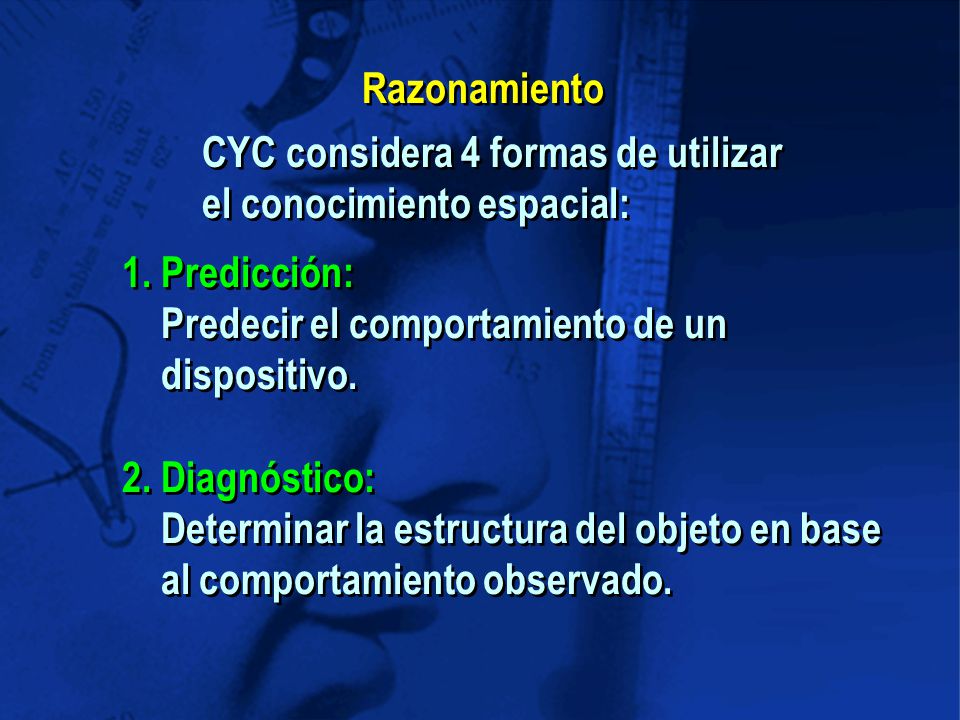 Razonamiento

CYC considera 4 formas de utilizar el conocimiento espacial:

1. Predicción:
Predecir el comportamiento de un dispositivo.

2. Diagnóstico:
Determinar la estructura del objeto en base al comportamiento observado.